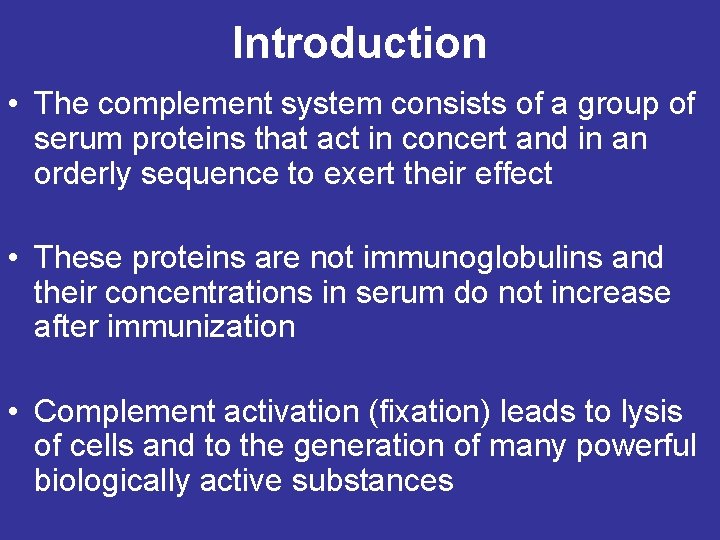 Introduction

• The complement system consists of a group of serum proteins that act in concert and in an orderly sequence to exert their effect

• These proteins are not immunoglobulins and their concentrations in serum do not increase after immunization

• Complement activation (fixation) leads to lysis of cells and to the generation of many powerful biologically active substances